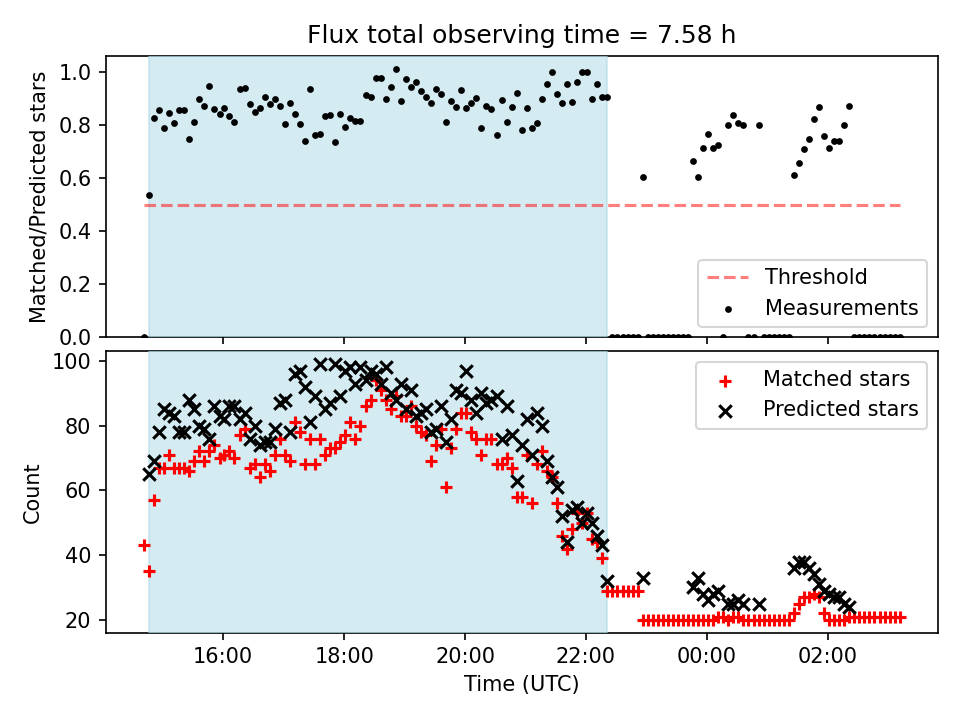 Flux total observing time = 7.58 h

Matched/Predicted stars

1.0
0.8
0.6
0.4
0.2
0.0

Threshold
Measurements

Count

100
80
60
40
20

Matched stars
Predicted stars

16:00
18:00
20:00
22:00
00:00
02:00

Time (UTC)